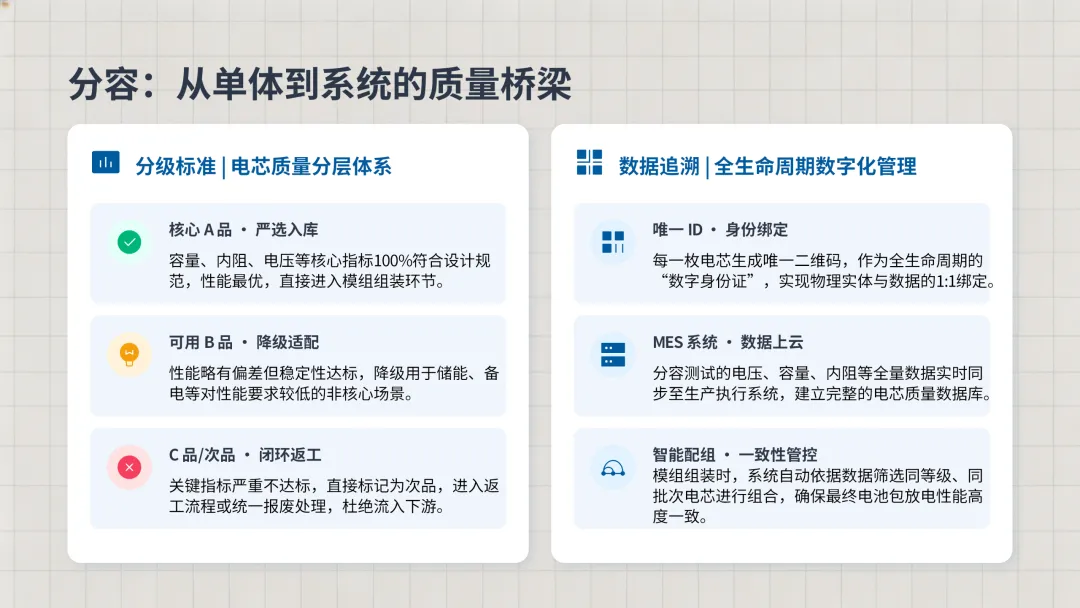 分容：从单体到系统的质量桥梁

分级标准 | 电芯质量分层体系

核心 A 品 · 严选入库
容量、内阻、电压等核心指标100%符合设计规范，性能最优，直接进入模组组装环节。

可用 B 品 · 降级适配
性能略有偏差但稳定性达标，降级用于储能、备电等对性能要求较低的非核心场景。

C 品/次品 · 闭环返工
关键指标严重不达标，直接标记为次品，进入返工流程或统一报废处理，杜绝流入下游。

数据追溯 | 全生命周期数字化管理

唯一 ID · 身份绑定
每一枚电芯生成唯一二维码，作为全生命周期的“数字身份证”，实现物理实体与数据的1:1绑定。

MES 系统 · 数据上云
分容测试的电压、容量、内阻等全量数据实时同步至生产执行系统，建立完整的电芯质量数据库。

智能配组 · 一致性管控
模组组装时，系统自动依据数据筛选同等级、同批次电芯进行组合，确保最终电池包放电性能高度一致。